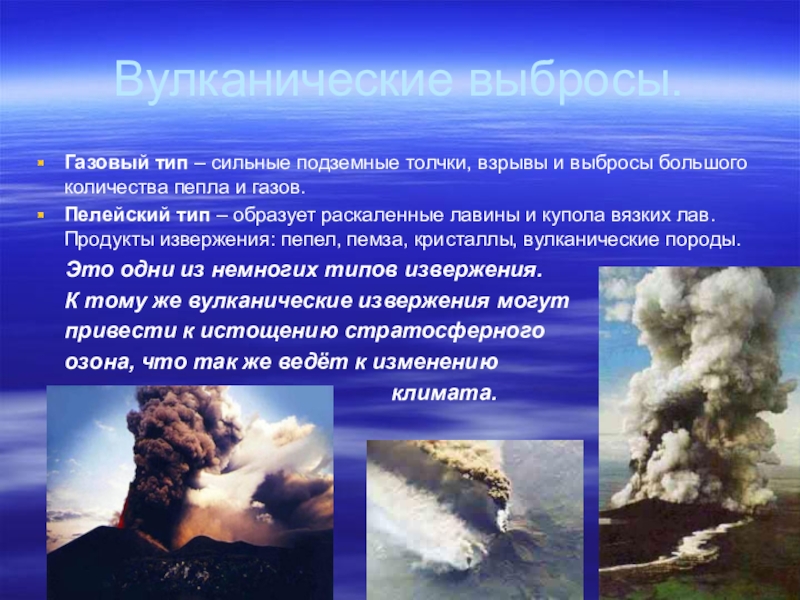 Вулканические выбросы.

Газовый тип – сильные подземные толчки, взрывы и выбросы большого количества пепла и газов.

Пелейский тип – образует раскаленные лавины и купола вязких лав. Продукты извержения: пепел, пемза, кристаллы, вулканические породы.

Это одни из немногих типов извержения. К тому же вулканические извержения могут привести к истощению стратосферного озона, что так же ведёт к изменению климата.